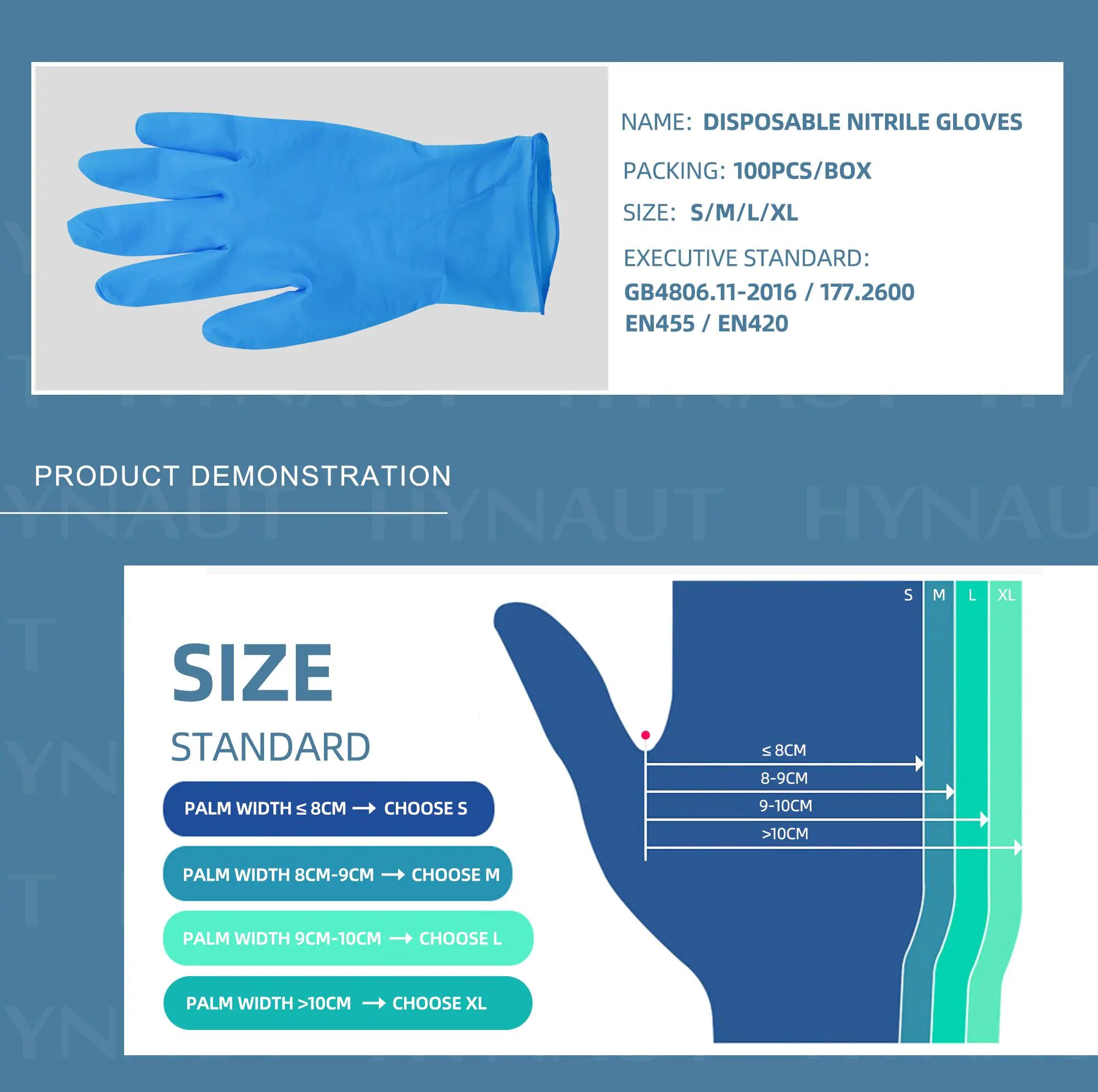 NAME: DISPOSABLE NITRILE GLOVES

PACKING: 100PCS/BOX

SIZE: S/M/L/XL

EXECUTIVE STANDARD:
GB4806.11-2016 / 177.2600
EN455 / EN420

PRODUCT DEMONSTRATION

HYNAUT HYNAUT

SIZE
STANDARD

PALM WIDTH ≤ 8CM → CHOOSE S

PALM WIDTH 8CM-9CM → CHOOSE M

PALM WIDTH 9CM-10CM → CHOOSE L

PALM WIDTH >10CM → CHOOSE XL

S M L XL

≤ 8CM
8-9CM
9-10CM
>10CM